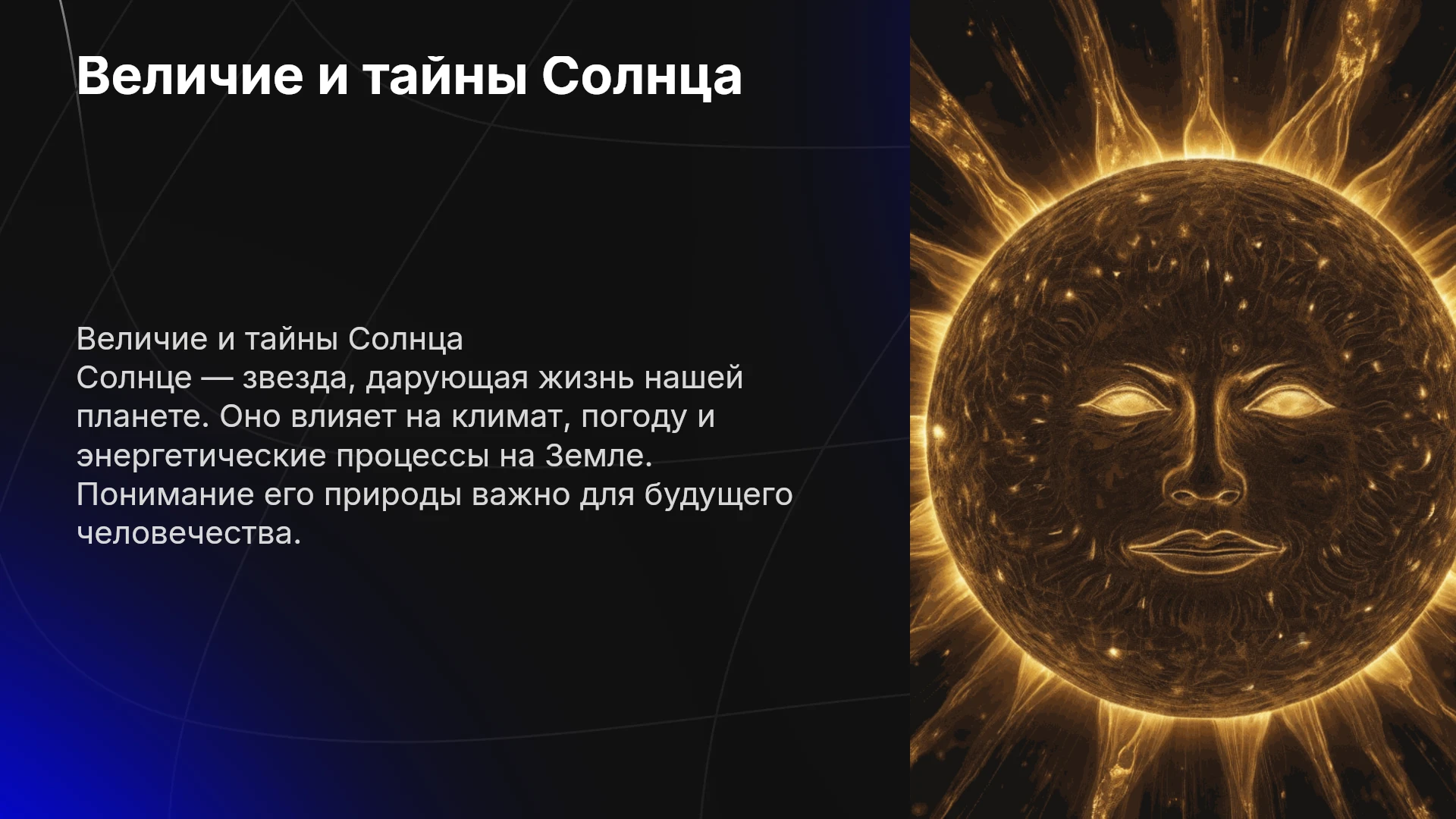 Величие и тайны Солнца

Величие и тайны Солнца
Солнце — звезда, дарующая жизнь нашей планете. Оно влияет на климат, погоду и энергетические процессы на Земле. Понимание его природы важно для будущего человечества.